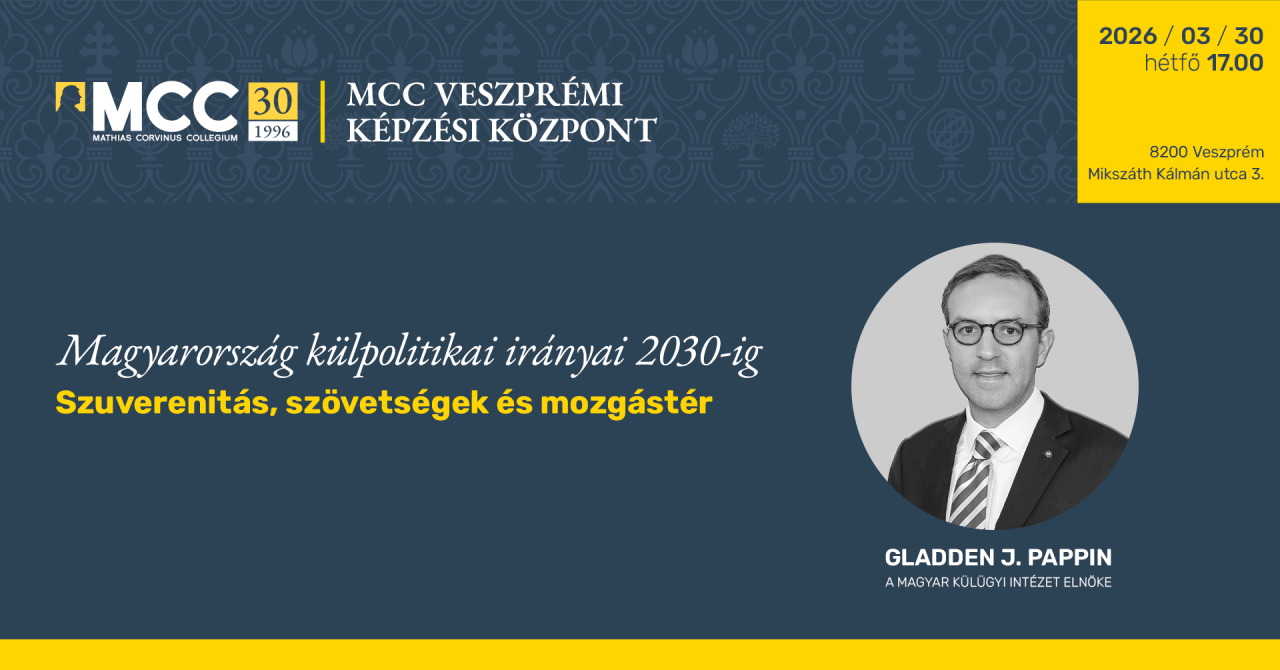 MCC
MATHIAS CORVINUS COLLEGIUM
30
1996

MCC VESZPRÉMI KÉPZÉSI KÖZPONT

2026 / 03 / 30
hétfő 17.00

8200 Veszprém
Mikszáth Kálmán utca 3.

Magyarország külpolitikai irányai 2030-ig
Szuverenitás, szövetségek és mozgástér

GLADDEN J. PAPPIN
A MAGYAR KÜLÜGYI INTÉZET ELNÖKE